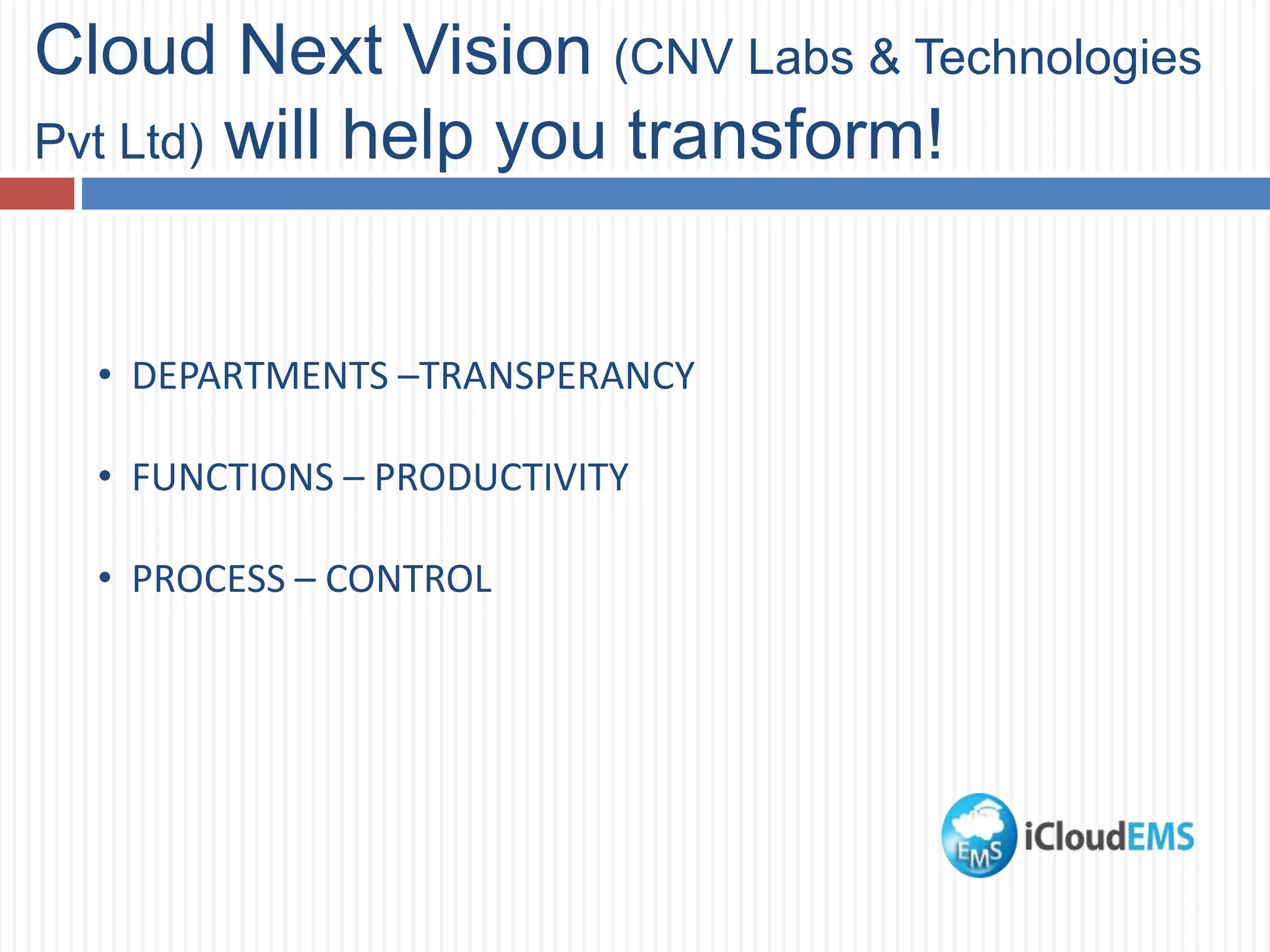 Cloud Next Vision (CNV Labs & Technologies Pvt Ltd) will help you transform!

• DEPARTMENTS –TRANSPERANCY

• FUNCTIONS – PRODUCTIVITY

• PROCESS – CONTROL

EMS iCloudEMS